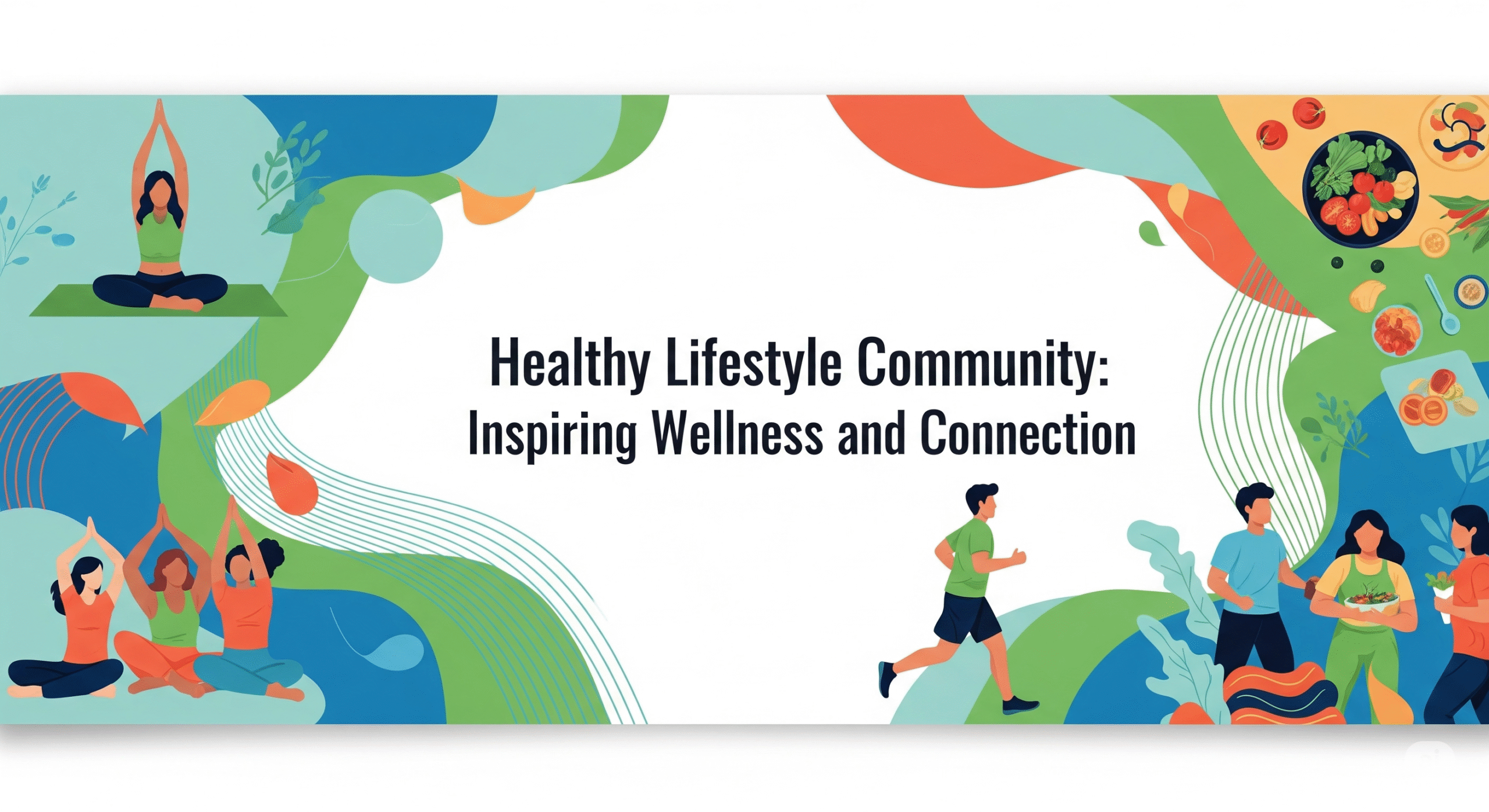 Healthy Lifestyle Community:
Inspiring Wellness and Connection